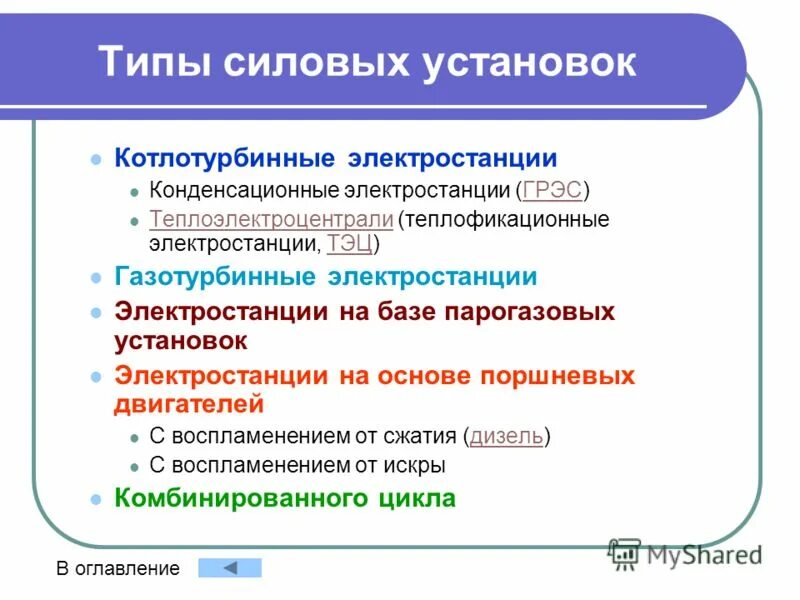 Типы силовых установок

- Котлотурбинные электростанции
  - Конденсационные электростанции (ГРЭС)
  - Теплоэлектроцентрали (теплофикационные электростанции, ТЭЦ)
- Газотурбинные электростанции
- Электростанции на базе парогазовых установок
- Электростанции на основе поршневых двигателей
  - С воспламенением от сжатия (дизель)
  - С воспламенением от искры
- Комбинированного цикла

В оглавление

MyShared